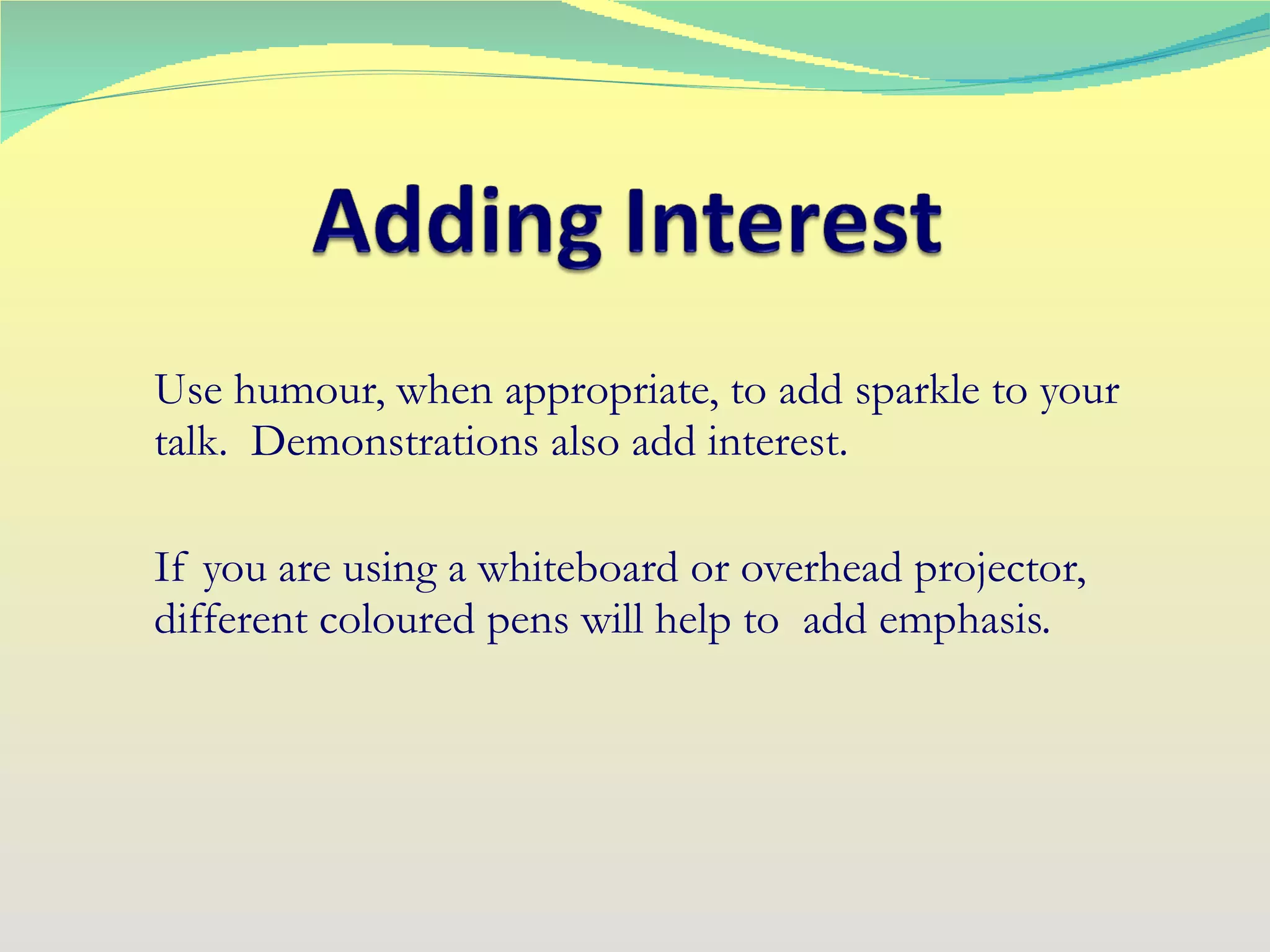 Adding Interest

Use humour, when appropriate, to add sparkle to your talk. Demonstrations also add interest.

If you are using a whiteboard or overhead projector, different coloured pens will help to add emphasis.